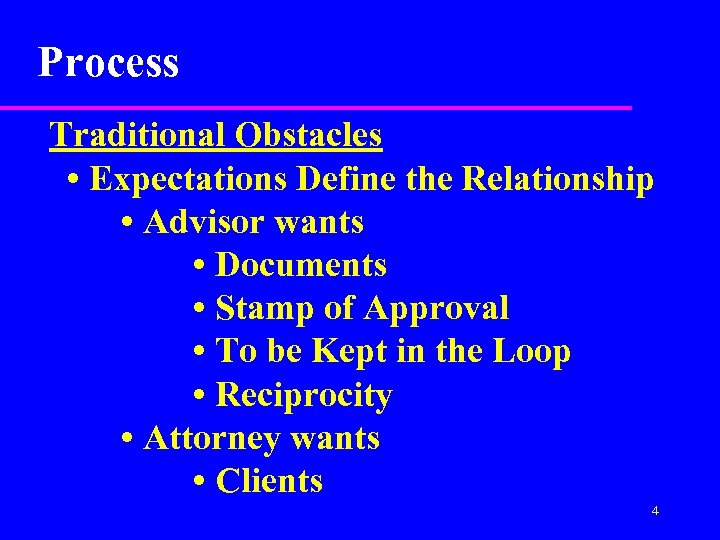 Process

Traditional Obstacles

• Expectations Define the Relationship
• Advisor wants
• Documents
• Stamp of Approval
• To be Kept in the Loop
• Reciprocity
• Attorney wants
• Clients

4